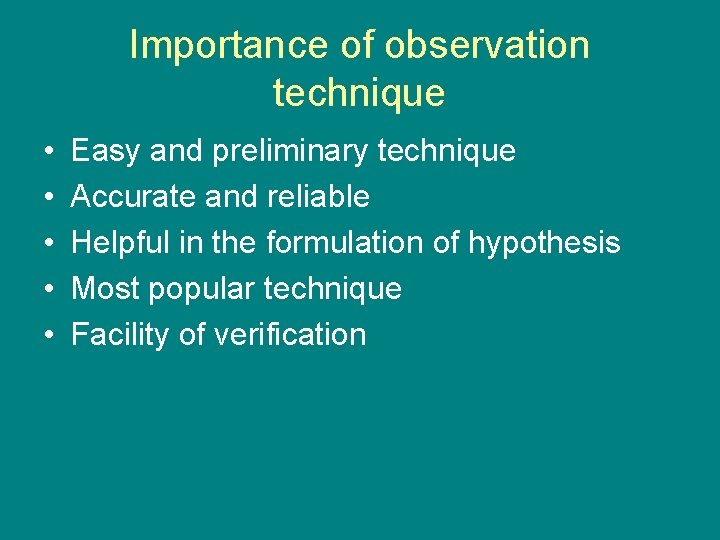 Importance of observation technique

• Easy and preliminary technique
• Accurate and reliable
• Helpful in the formulation of hypothesis
• Most popular technique
• Facility of verification